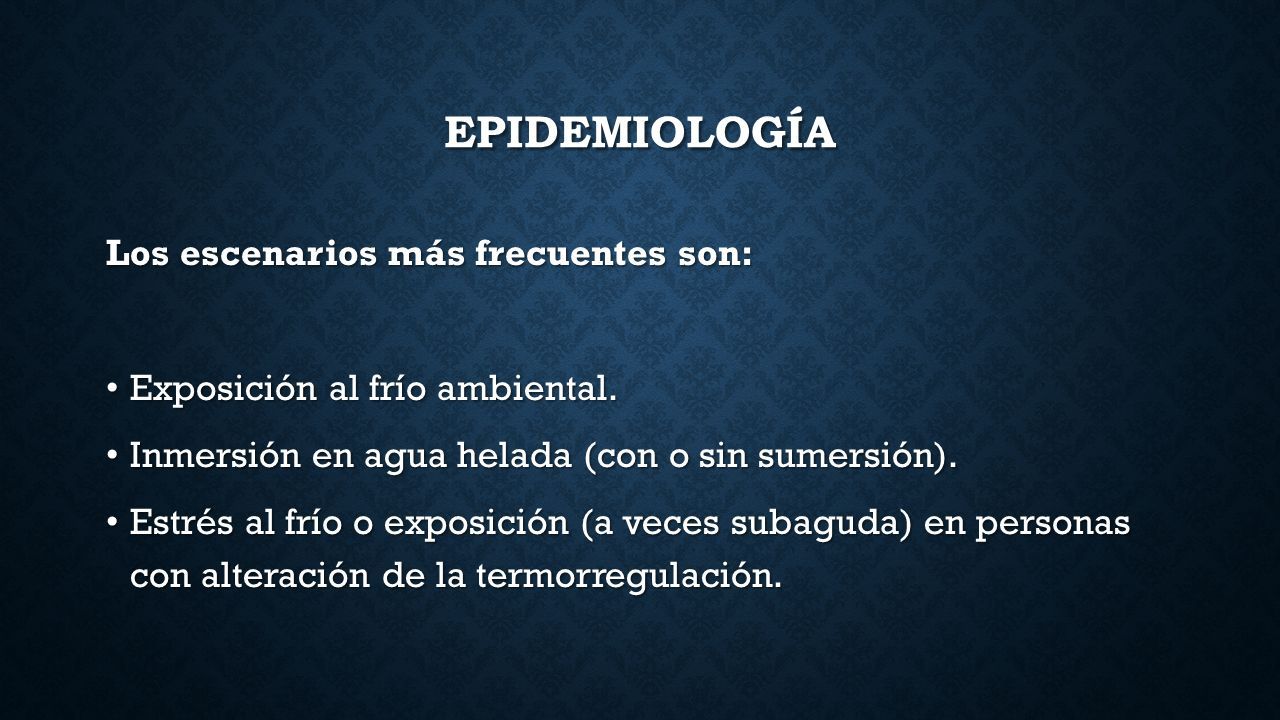 EPIDEMIOLOGÍA

Los escenarios más frecuentes son:

• Exposición al frío ambiental.
• Inmersión en agua helada (con o sin sumersión).
• Estrés al frío o exposición (a veces subaguda) en personas con alteración de la termorregulación.